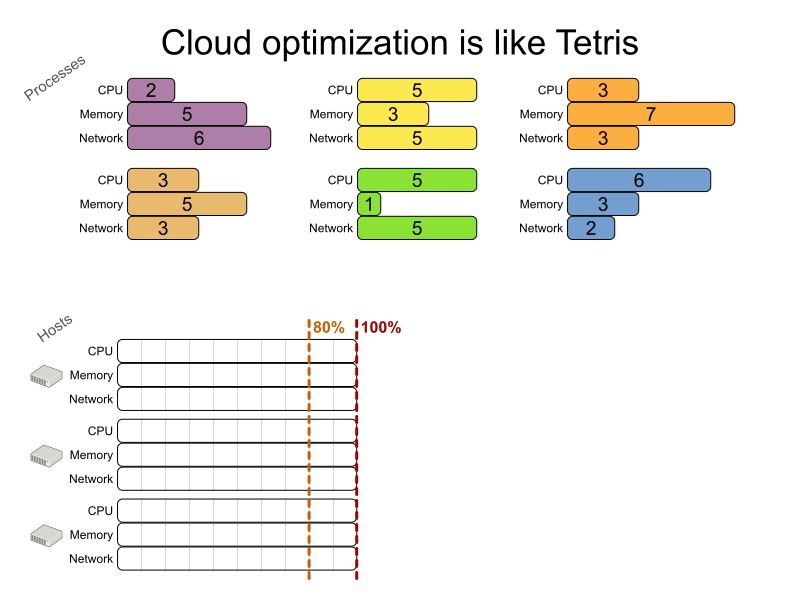 Cloud optimization is like Tetris

Processes

CPU 2
Memory 5
Network 6

CPU 5
Memory 3
Network 5

CPU 3
Memory 7
Network 3

CPU 3
Memory 5
Network 3

CPU 5
Memory 1
Network 5

CPU 6
Memory 3
Network 2

Hosts

80%
100%

CPU
Memory
Network

CPU
Memory
Network

CPU
Memory
Network